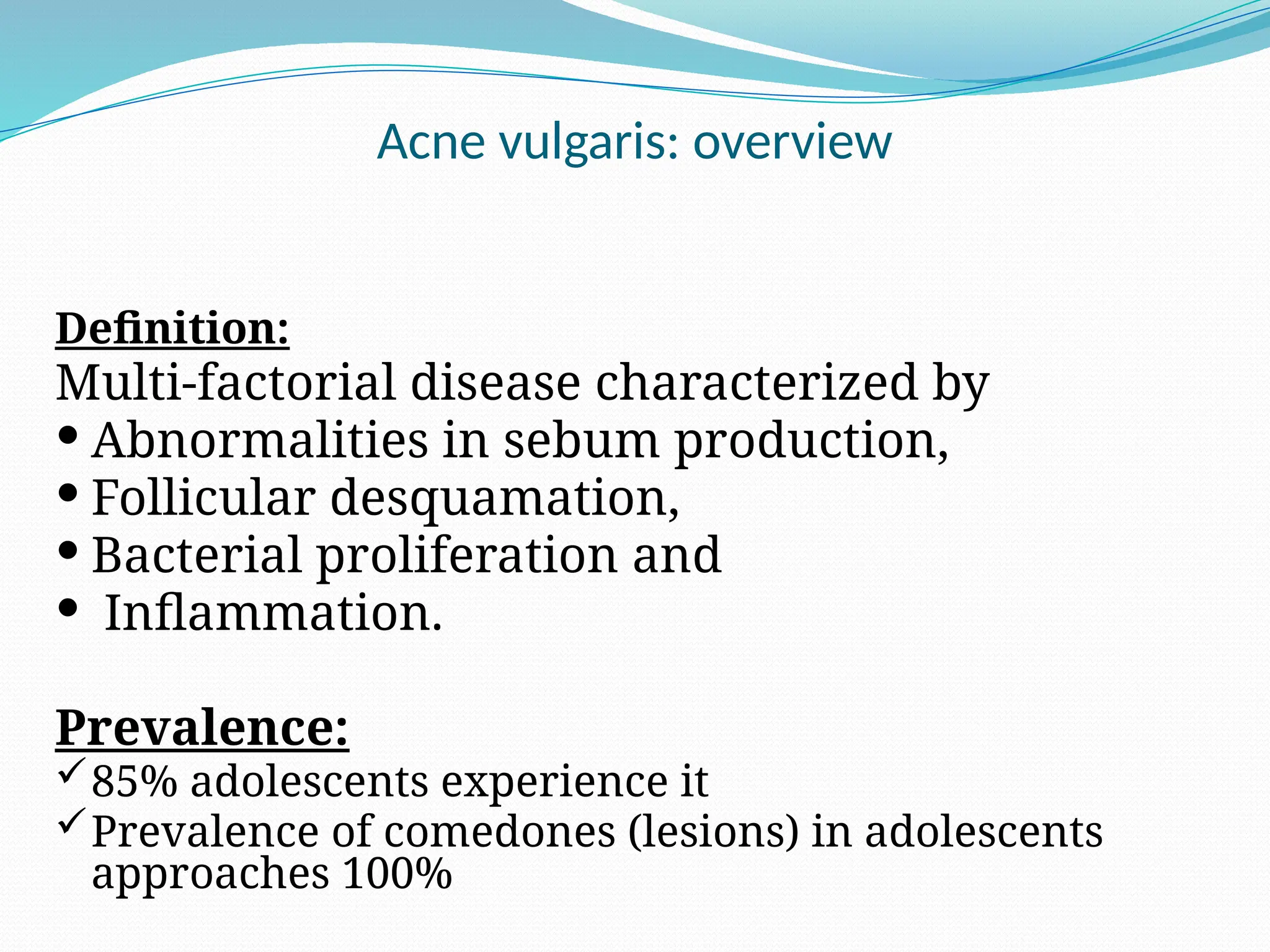 Acne vulgaris: overview

Definition:
Multi-factorial disease characterized by
• Abnormalities in sebum production,
• Follicular desquamation,
• Bacterial proliferation and
• Inflammation.

Prevalence:
✓ 85% adolescents experience it
✓ Prevalence of comedones (lesions) in adolescents approaches 100%